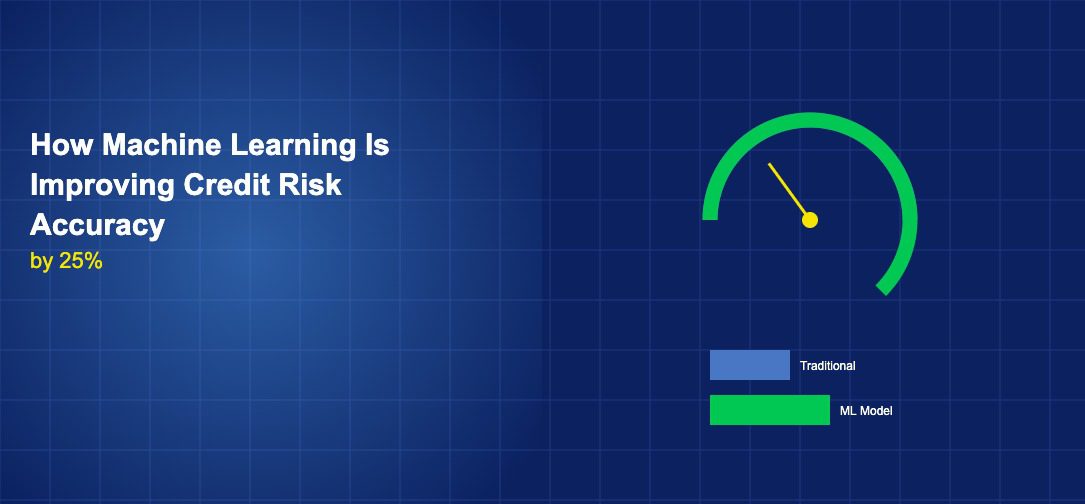 How Machine Learning Is Improving Credit Risk Accuracy
by 25%

Traditional

ML Model